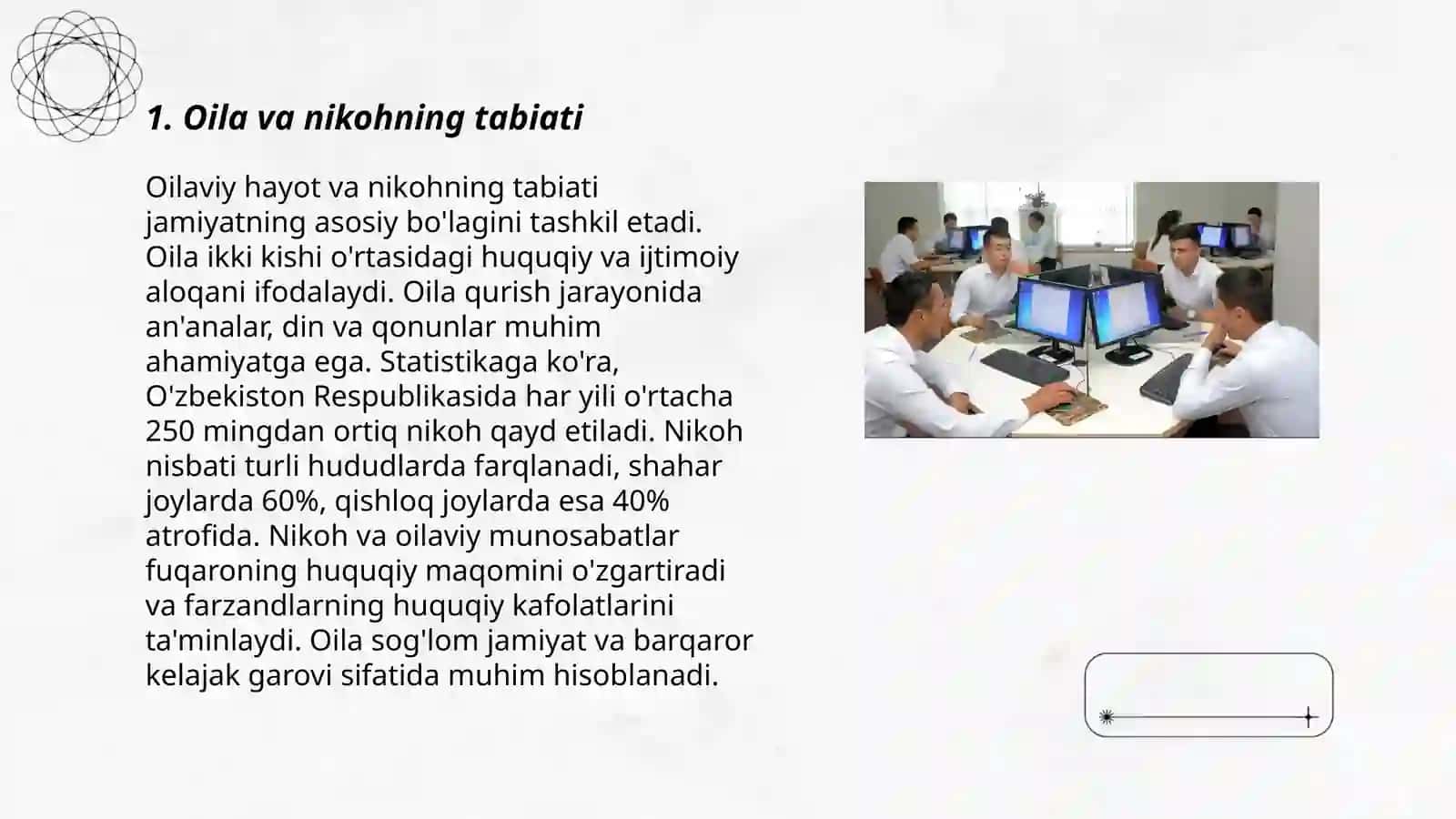 1. Oila va nikohning tabiati

Oilaviy hayot va nikohning tabiati jamiyatning asosiy bo'lagini tashkil etadi. Oila ikki kishi o'rtasidagi huquqiy va ijtimoiy aloqani ifodalaydi. Oila qurish jarayonida an'analar, din va qonunlar muhim ahamiyatga ega. Statistikaga ko'ra, O'zbekiston Respublikasida har yili o'rtacha 250 mingdan ortiq nikoh qayd etiladi. Nikoh nisbati turli hududlarda farqlanadi, shahar joylarda 60%, qishloq joylarda esa 40% atrofida. Nikoh va oilaviy munosabatlar fuqaroning huquqiy maqomini o'zgartiradi va farzandlarning huquqiy kafolatlarini ta'minlaydi. Oila sog'lom jamiyat va barqaror kelajak garovi sifatida muhim hisoblanadi.